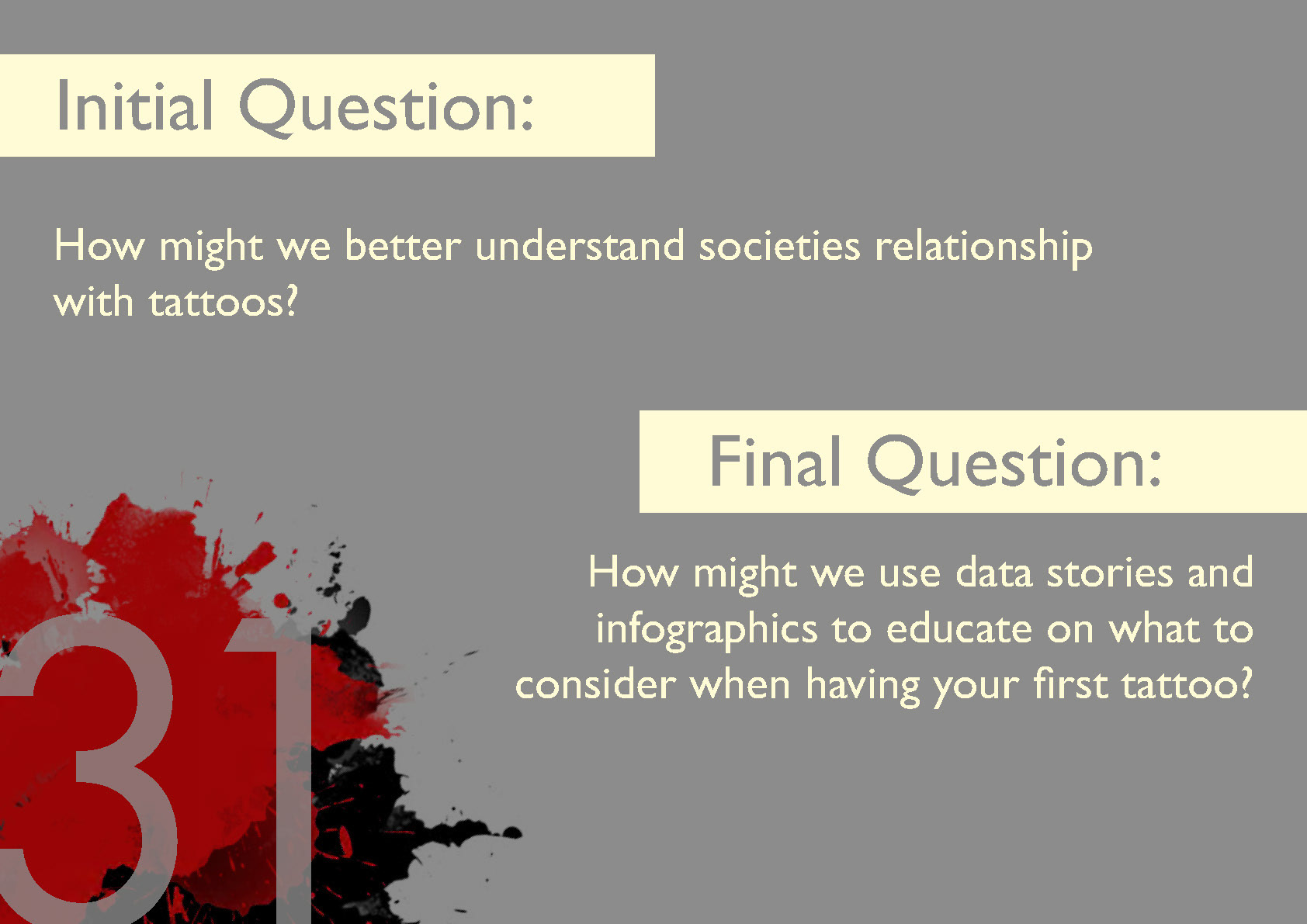 Initial Question:

How might we better understand societies relationship with tattoos?

Final Question:

How might we use data stories and infographics to educate on what to consider when having your first tattoo?

31